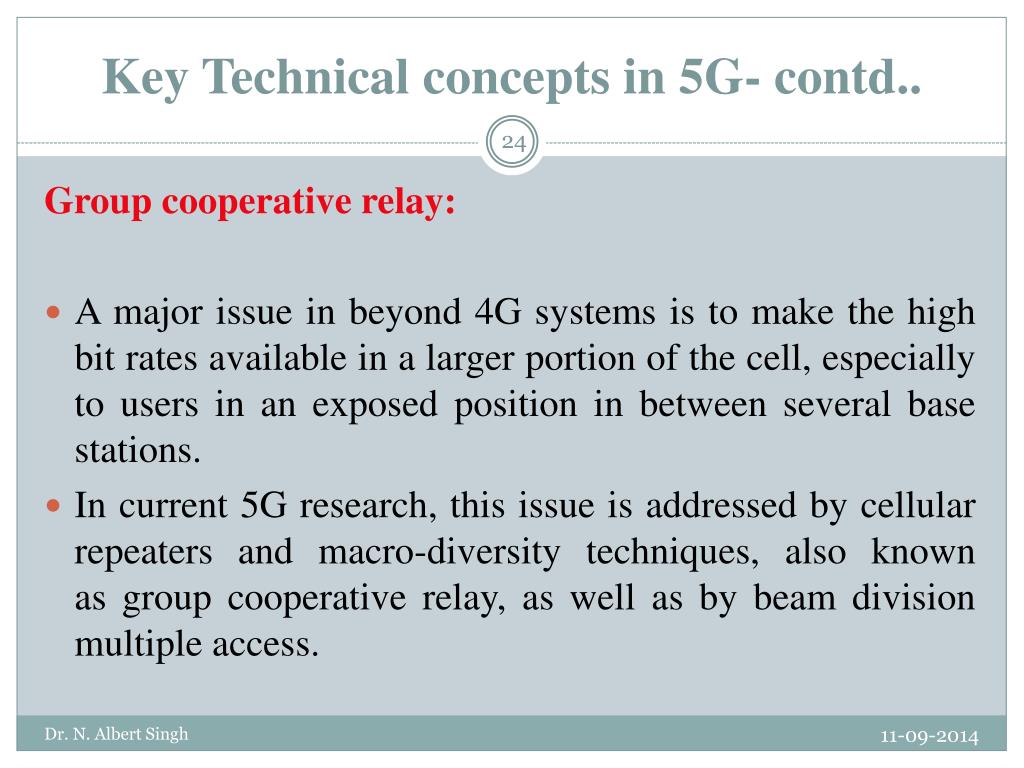 Key Technical concepts in 5G- contd..

24

Group cooperative relay:

A major issue in beyond 4G systems is to make the high bit rates available in a larger portion of the cell, especially to users in an exposed position in between several base stations.

In current 5G research, this issue is addressed by cellular repeaters and macro-diversity techniques, also known as group cooperative relay, as well as by beam division multiple access.

Dr. N. Albert Singh

11-09-2014